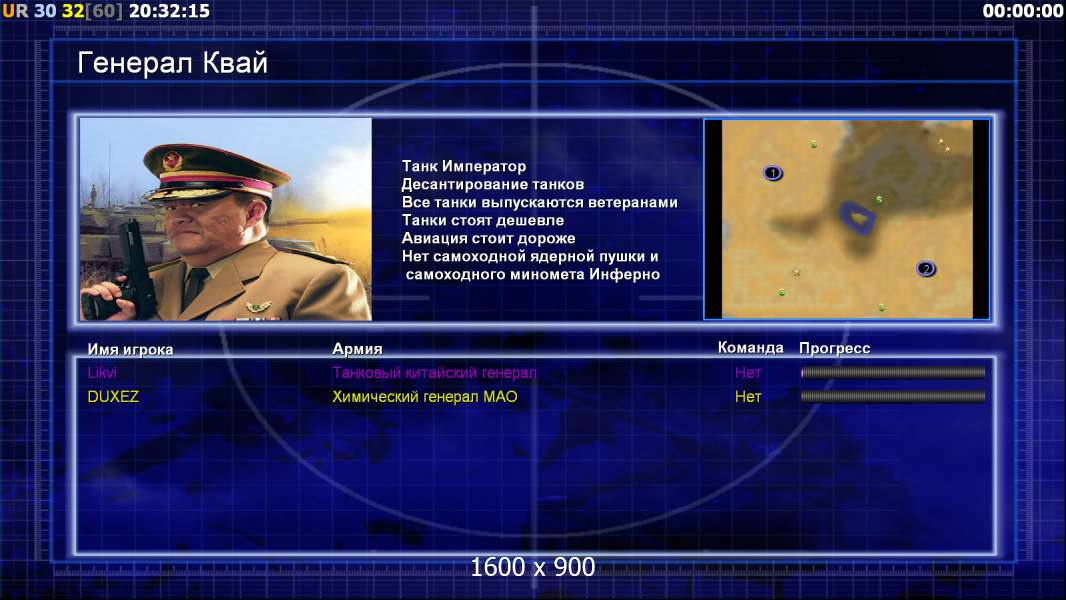 UR 30 32[60] 20:32:15

00:00:00

Генерал Квай

Танк Император
Десантирование танков
Все танки выпускаются ветеранами
Танки стоят дешевле
Авиация стоит дороже
Нет самоходной ядерной пушки и самоходного миномета Инферно

1

2

| Имя игрока | Армия | Команда | Прогресс |
|---|---|---|---|
| Likvi | Танковый китайский генерал | Нет | |
| DUXEZ | Химический генерал МАО | Нет | |

1600 x 900